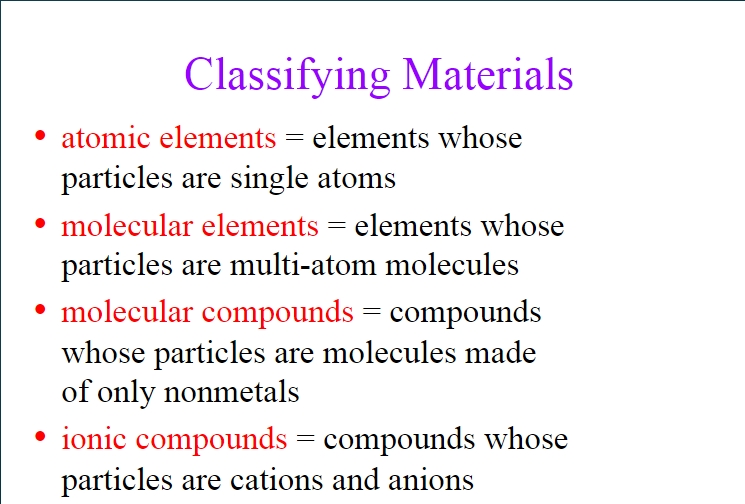 Classifying Materials

• atomic elements = elements whose particles are single atoms

• molecular elements = elements whose particles are multi-atom molecules

• molecular compounds = compounds whose particles are molecules made of only nonmetals

• ionic compounds = compounds whose particles are cations and anions